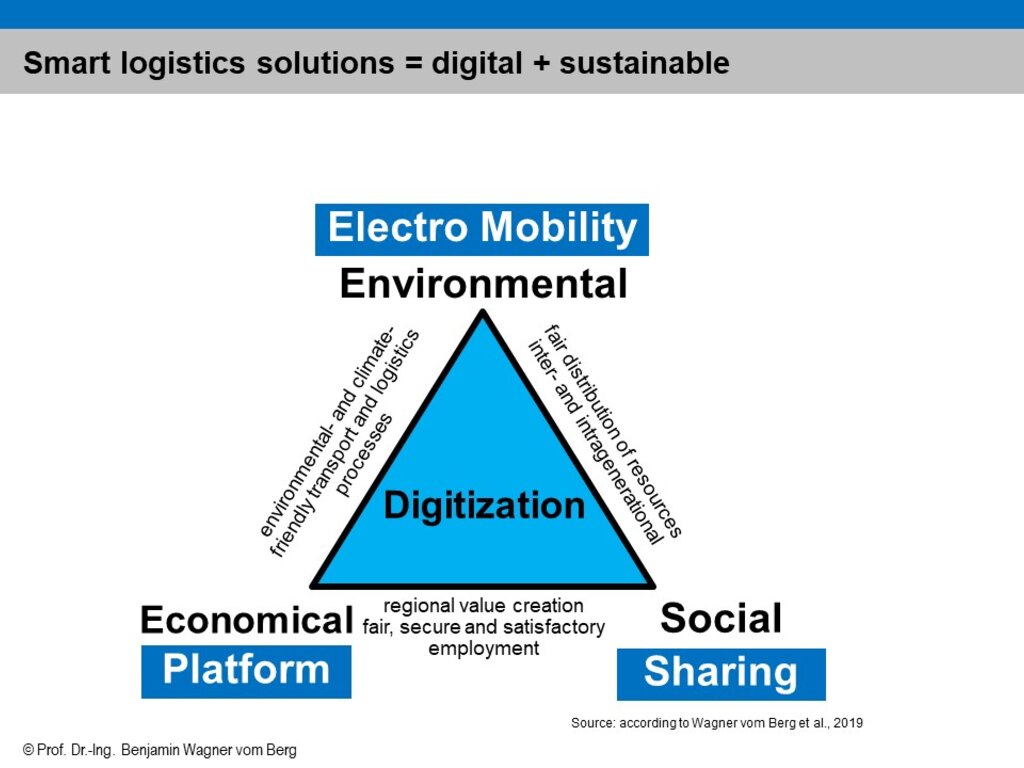 Smart logistics solutions = digital + sustainable

Electro Mobility

Environmental

environmental- and climate-friendly transport and logistics processes

fair distribution of resources inter- and intragenerational

Digitization

Economical

regional value creation fair, secure and satisfactory employment

Social

Platform

Sharing

Source: according to Wagner vom Berg et al., 2019

© Prof. Dr.-Ing. Benjamin Wagner vom Berg